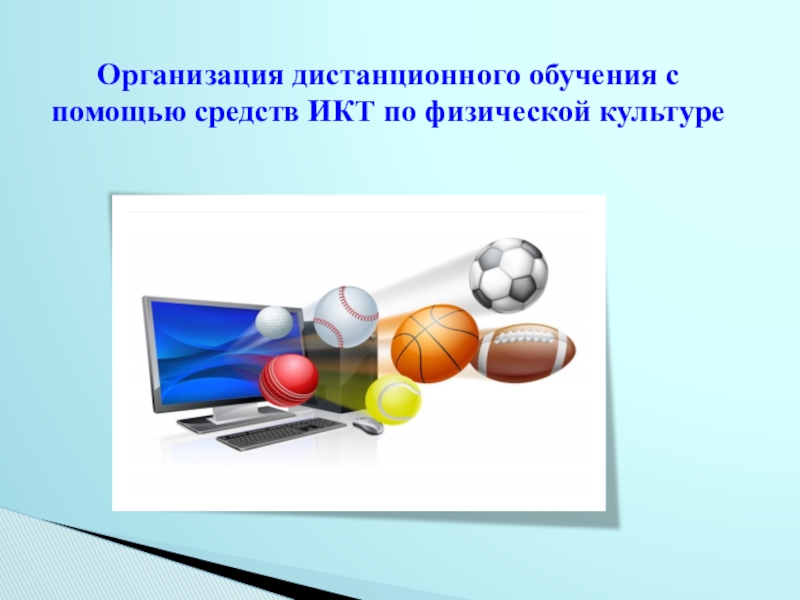 Организация дистанционного обучения с помощью средств ИКТ по физической культуре